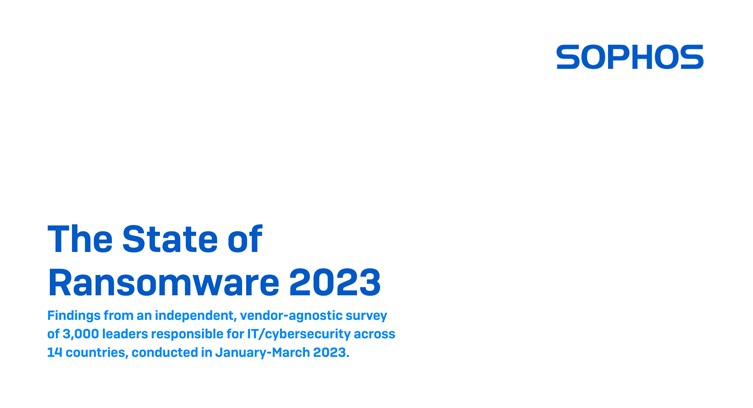 SOPHOS

The State of Ransomware 2023

Findings from an independent, vendor-agnostic survey of 3,000 leaders responsible for IT/cybersecurity across 14 countries, conducted in January-March 2023.